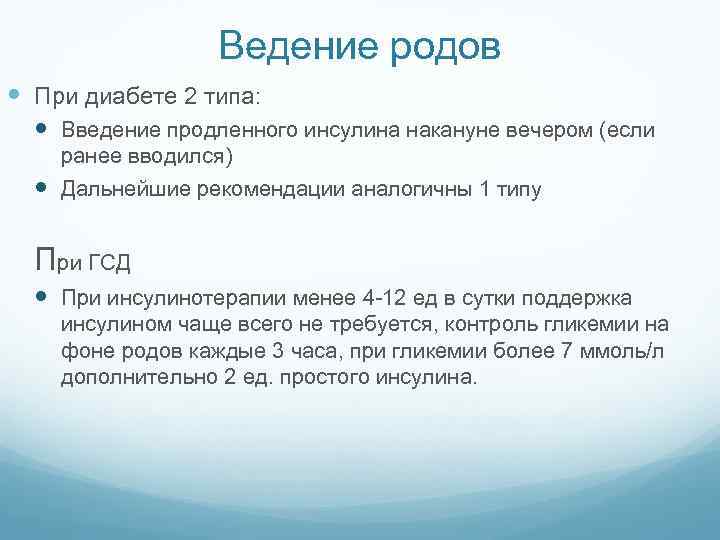 Ведение родов

При диабете 2 типа:

Введение продленного инсулина накануне вечером (если ранее вводился)

Дальнейшие рекомендации аналогичны 1 типу

При ГСД

При инсулинотерапии менее 4-12 ед в сутки поддержка инсулином чаще всего не требуется, контроль гликемии на фоне родов каждые 3 часа, при гликемии более 7 ммоль/л дополнительно 2 ед. простого инсулина.